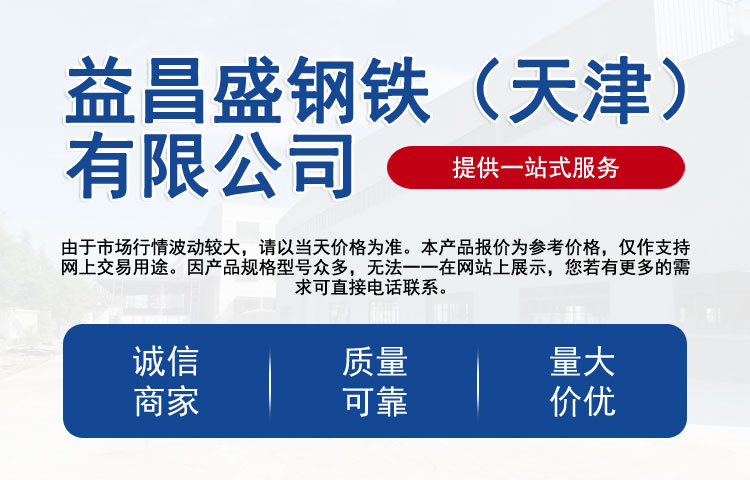 益昌盛钢铁（天津）有限公司

提供一站式服务

由于市场行情波动较大，请以当天价格为准。本产品报价为参考价格，仅作支持网上交易用途。因产品规格型号众多，无法一一在网站上展示，您若有更多的需求可直接电话联系。

诚信商家

质量可靠

量大价优